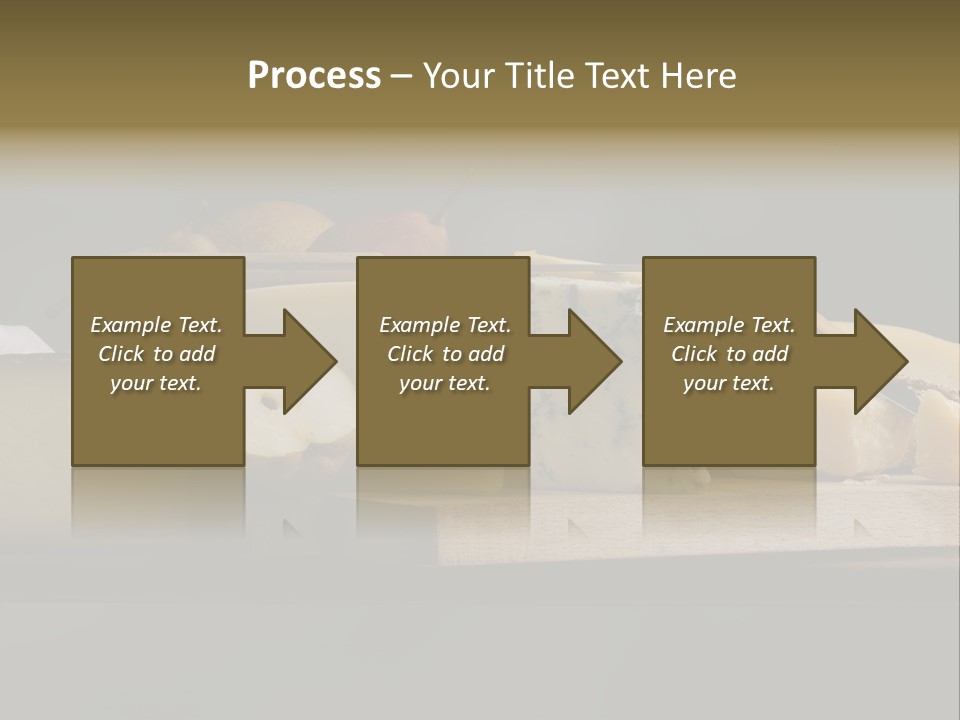 Process – Your Title Text Here

Example Text. Click to add your text.

Example Text. Click to add your text.

Example Text. Click to add your text.